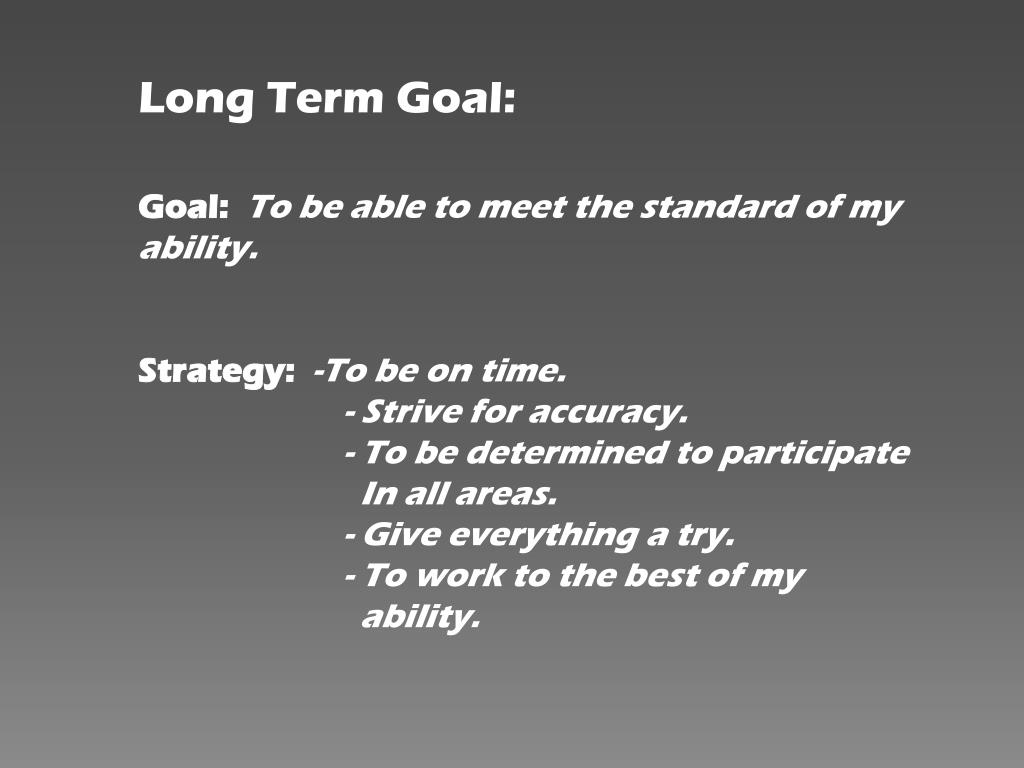 Long Term Goal:

Goal: To be able to meet the standard of my ability.

Strategy: -To be on time.
- Strive for accuracy.
- To be determined to participate In all areas.
- Give everything a try.
- To work to the best of my ability.